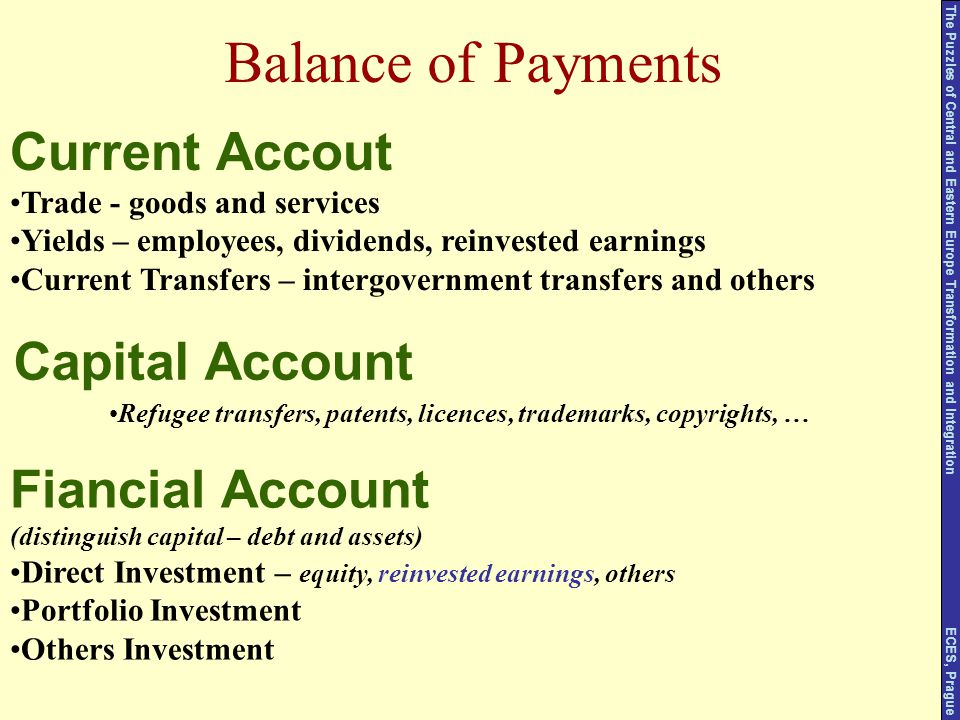 Balance of Payments

Current Accout

•Trade - goods and services
•Yields – employees, dividends, reinvested earnings
•Current Transfers – intergovernment transfers and others

Capital Account

•Refugee transfers, patents, licences, trademarks, copyrights, …

Fiancial Account

(distinguish capital – debt and assets)
•Direct Investment – equity, reinvested earnings, others
•Portfolio Investment
•Others Investment

The Puzzles of Central and Eastern Europe Transformation and Integration

ECES, Prague